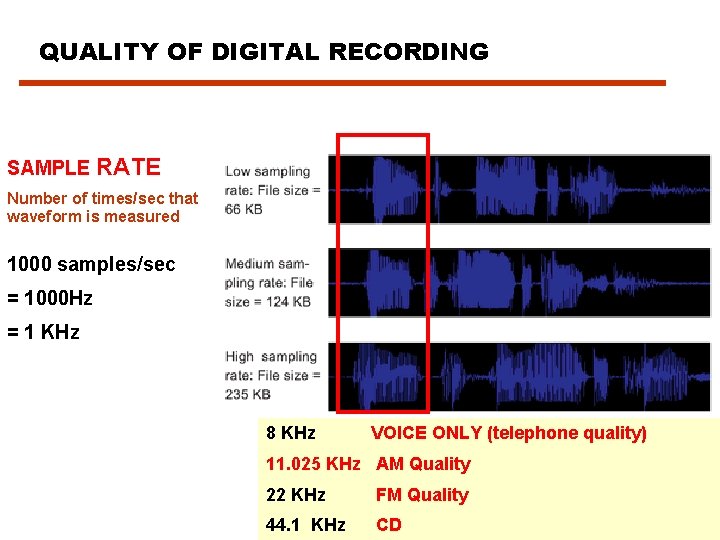 QUALITY OF DIGITAL RECORDING

SAMPLE RATE

Number of times/sec that waveform is measured

1000 samples/sec

= 1000Hz

= 1 KHz

Low sampling rate: File size = 66 KB

Medium sampling rate: File size = 124 KB

High sampling rate: File size = 235 KB

| | |
|---|---|
| 8 KHz | VOICE ONLY (telephone quality) |
| 11.025 KHz | AM Quality |
| 22 KHz | FM Quality |
| 44.1 KHz | CD |